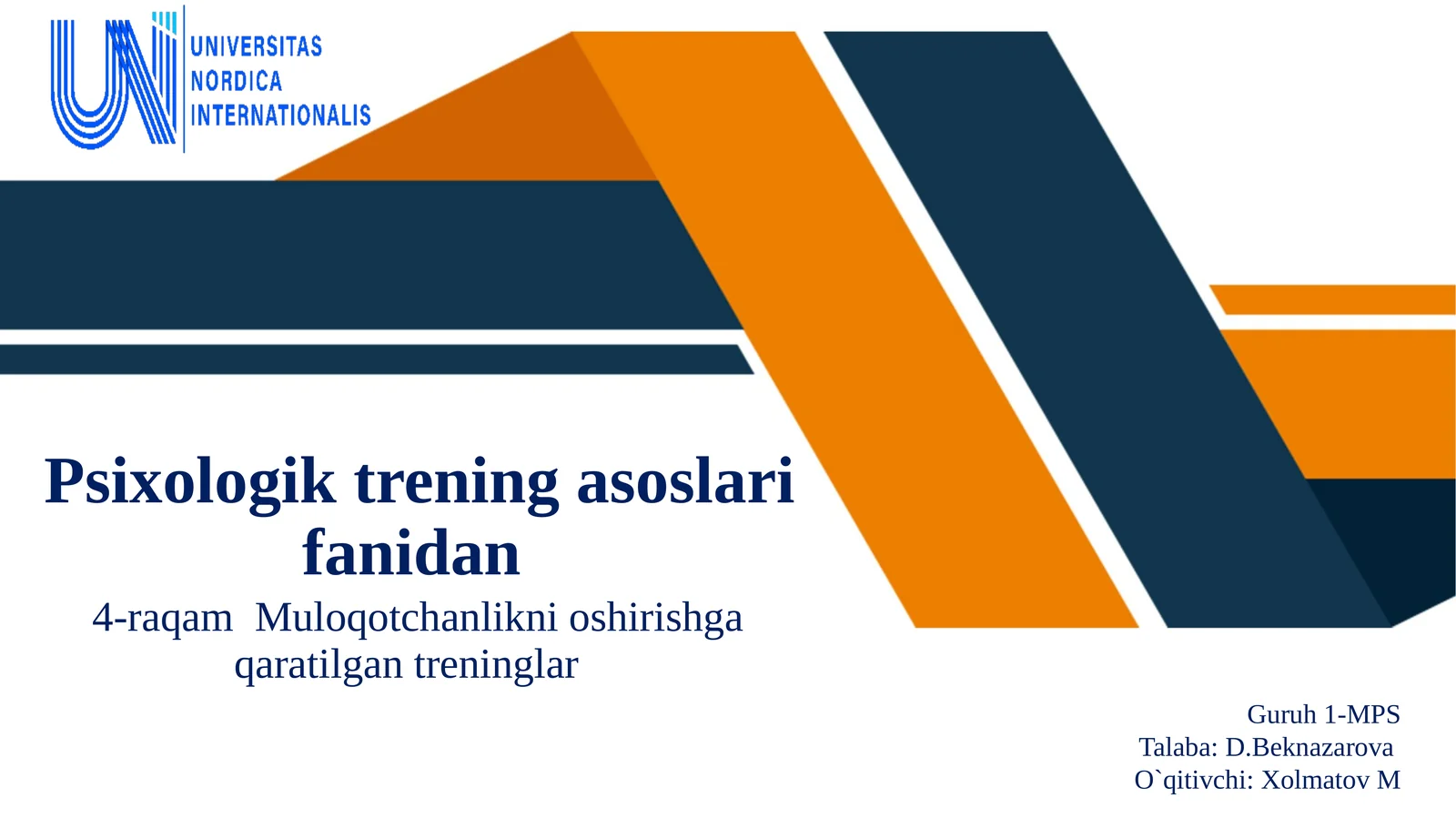 UNIVERSITAS
NORDICA
INTERNATIONALIS

Psixologik trening asoslari fanidan

4-raqam Muloqotchanlikni oshirishga qaratilgan treninglar

Guruh 1-MPS
Talaba: D.Beknazarova
O`qitivchi: Xolmatov M